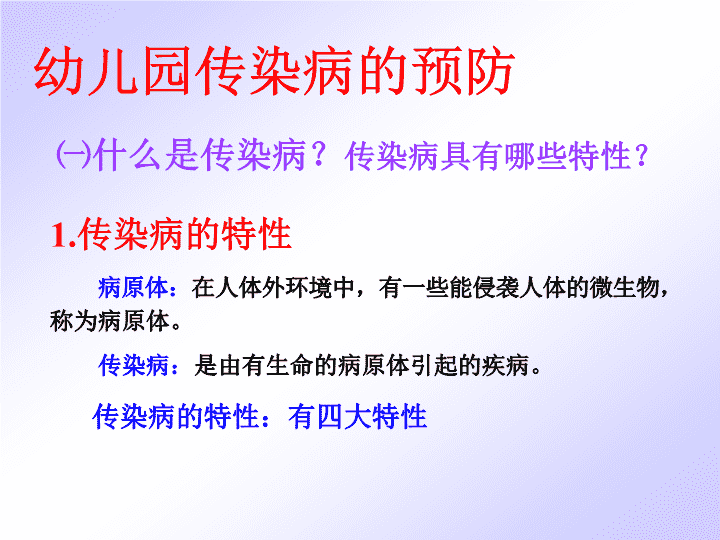 幼儿园传染病的预防

㈠什么是传染病？传染病具有哪些特性？

1.传染病的特性

病原体：在人体外环境中，有一些能侵袭人体的微生物，称为病原体。

传染病：是由有生命的病原体引起的疾病。

传染病的特性：有四大特性